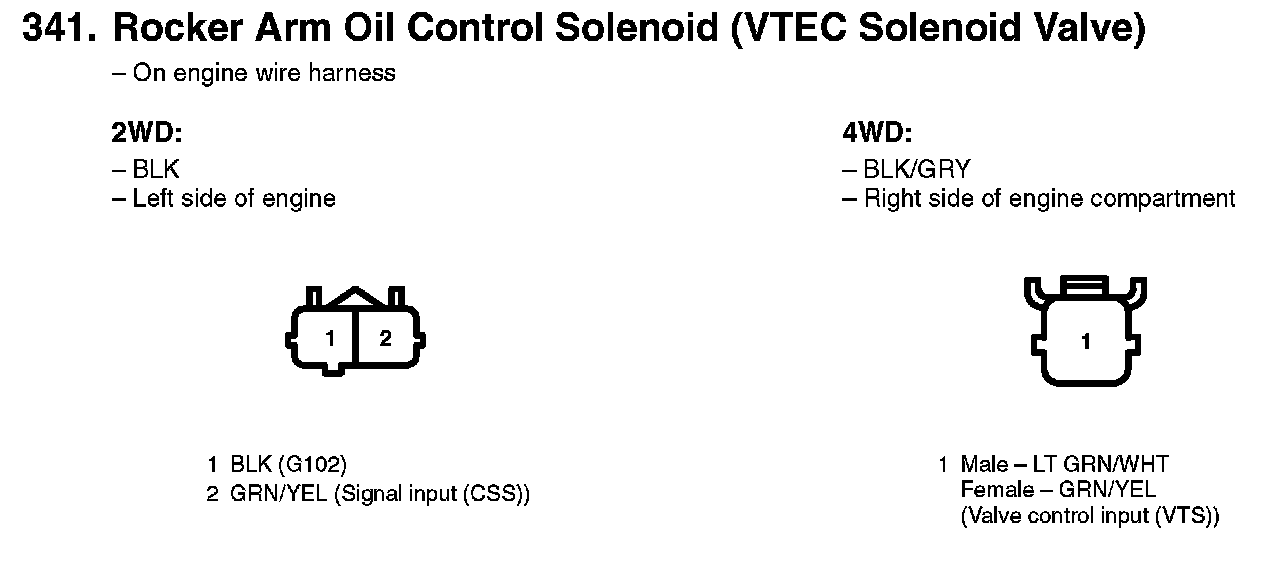 341. Rocker Arm Oil Control Solenoid (VTEC Solenoid Valve)
– On engine wire harness

2WD:
– BLK
– Left side of engine

1 2

1 BLK (G102)
2 GRN/YEL (Signal input (CSS))

4WD:
– BLK/GRY
– Right side of engine compartment

1

1 Male – LT GRN/WHT
Female – GRN/YEL
(Valve control input (VTS))